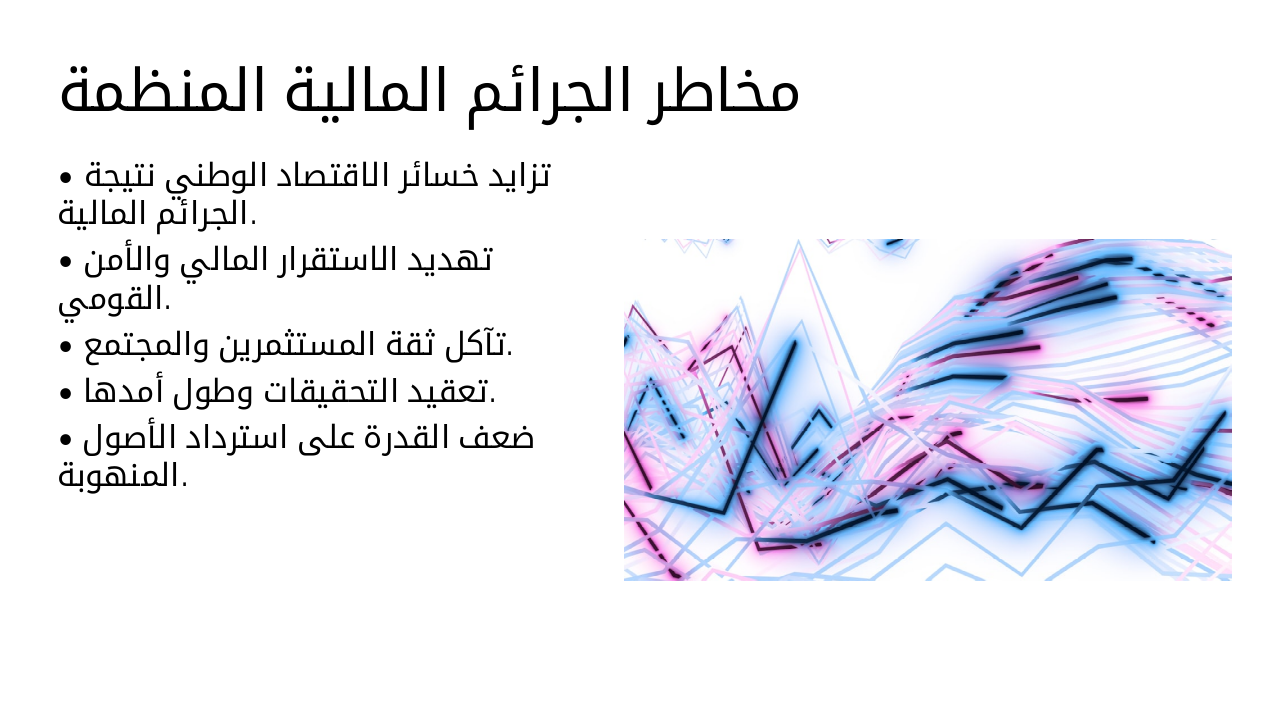 مخاطر الجرائم المالية المنظمة

• تزايد خسائر الاقتصاد الوطني نتيجة الجرائم المالية.
• تهديد الاستقرار المالي والأمن القومي.
• تآكل ثقة المستثمرين والمجتمع.
• تعقيد التحقيقات وطول أمدها.
• ضعف القدرة على استرداد الأصول المنهوبة.